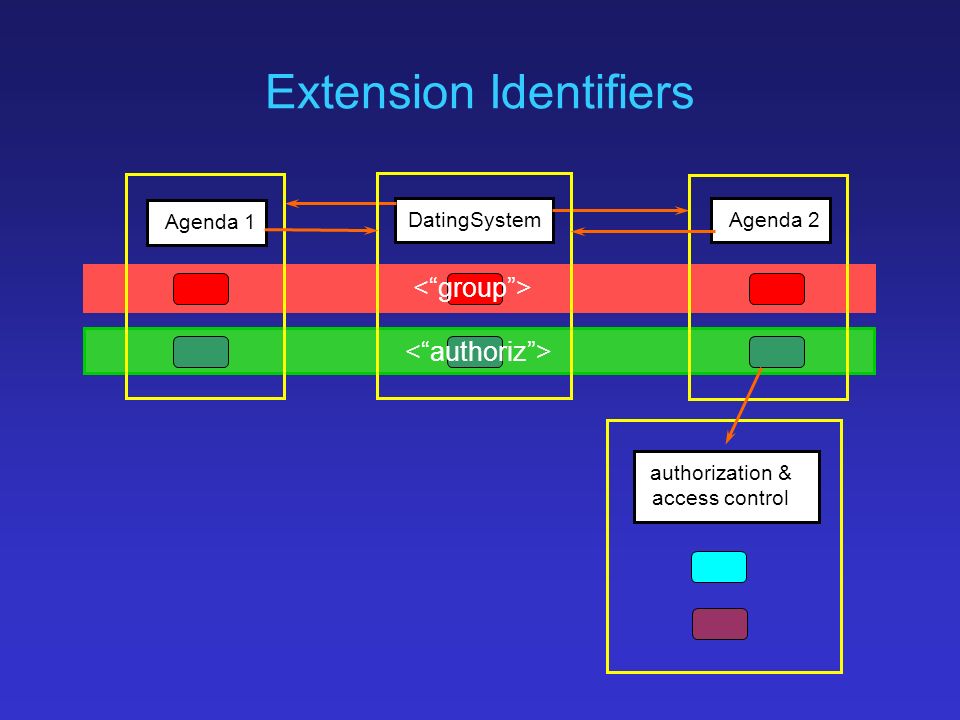 Extension Identifiers

Agenda 1

DatingSystem

Agenda 2

<“group”>

<“authoriz”>

authorization & access control